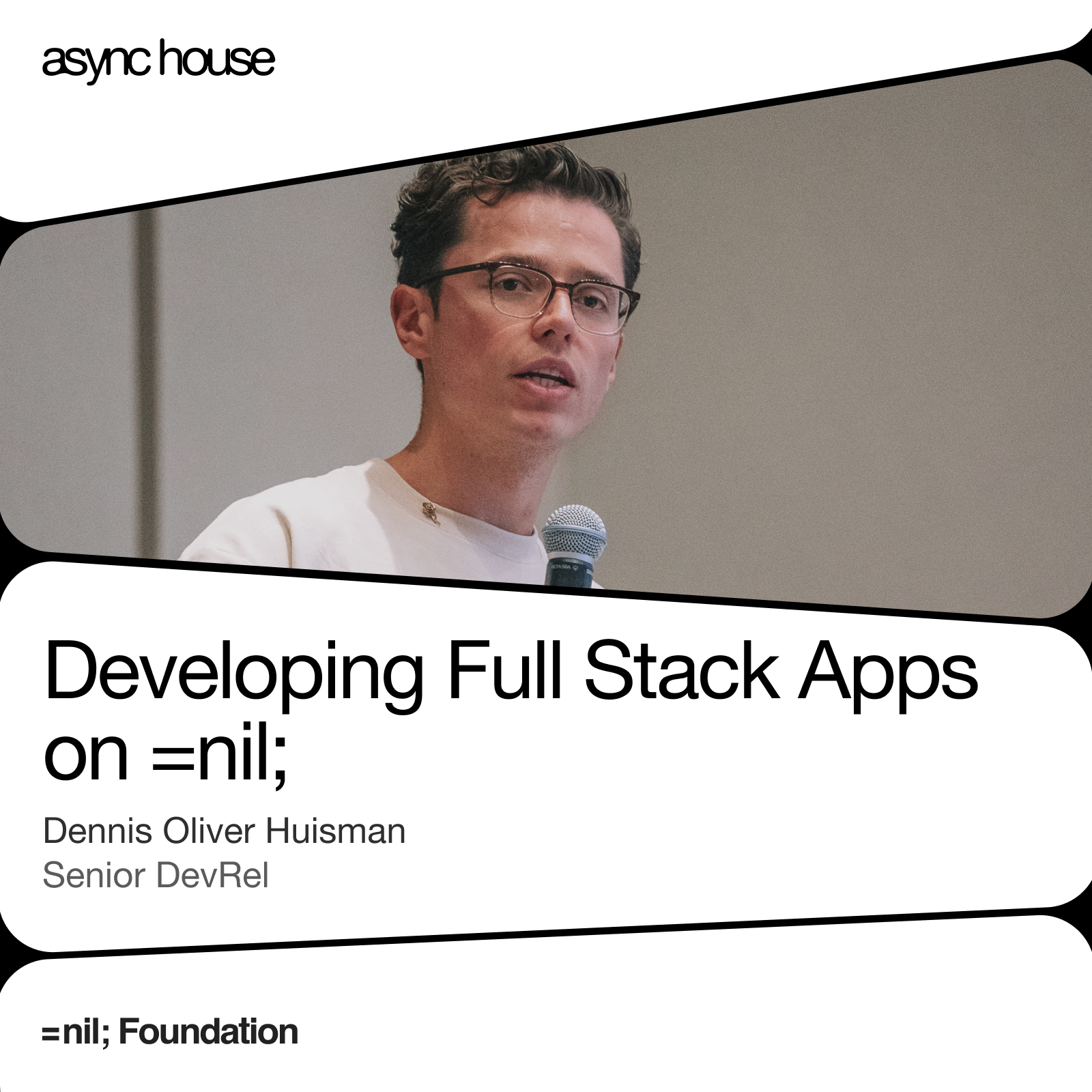 async house

Developing Full Stack Apps on =nil;

Dennis Oliver Huisman
Senior DevRel

=nil; Foundation